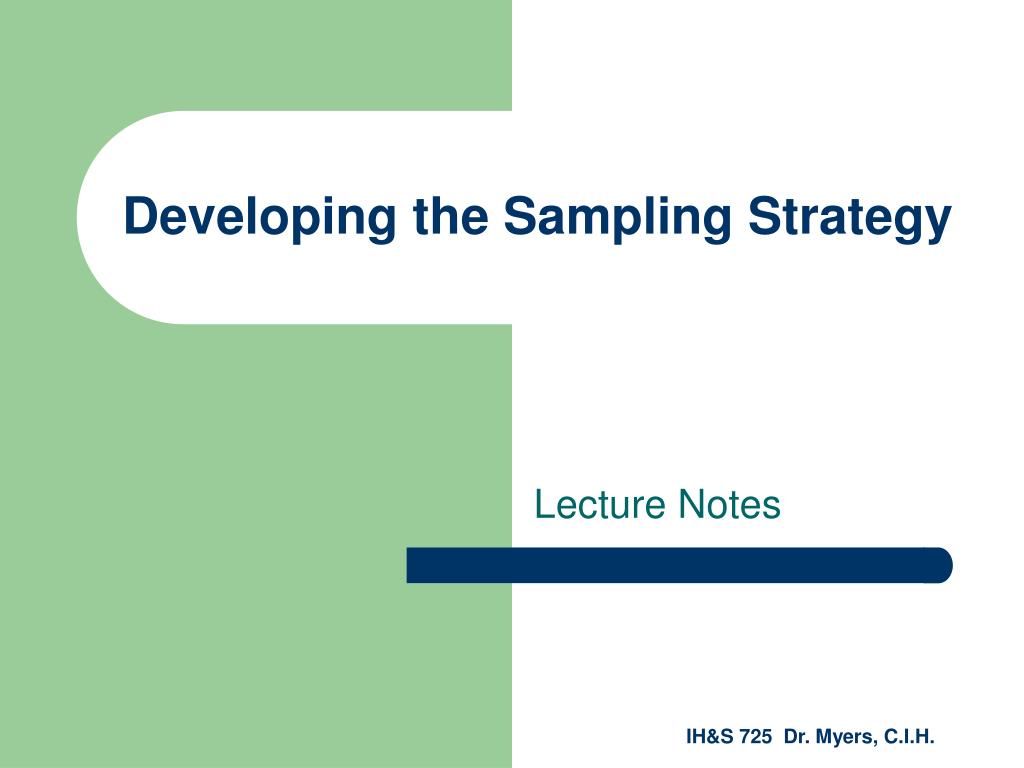 Developing the Sampling Strategy

Lecture Notes

IH&S 725 Dr. Myers, C.I.H.